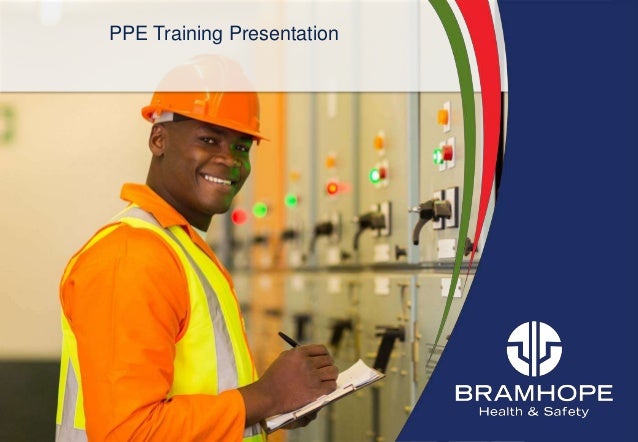 PPE Training Presentation

BRAMHOPE
Health & Safety